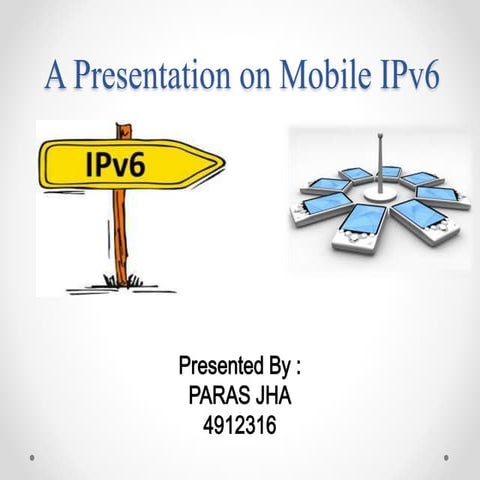 A Presentation on Mobile IPv6

IPv6

Presented By :
PARAS JHA
4912316